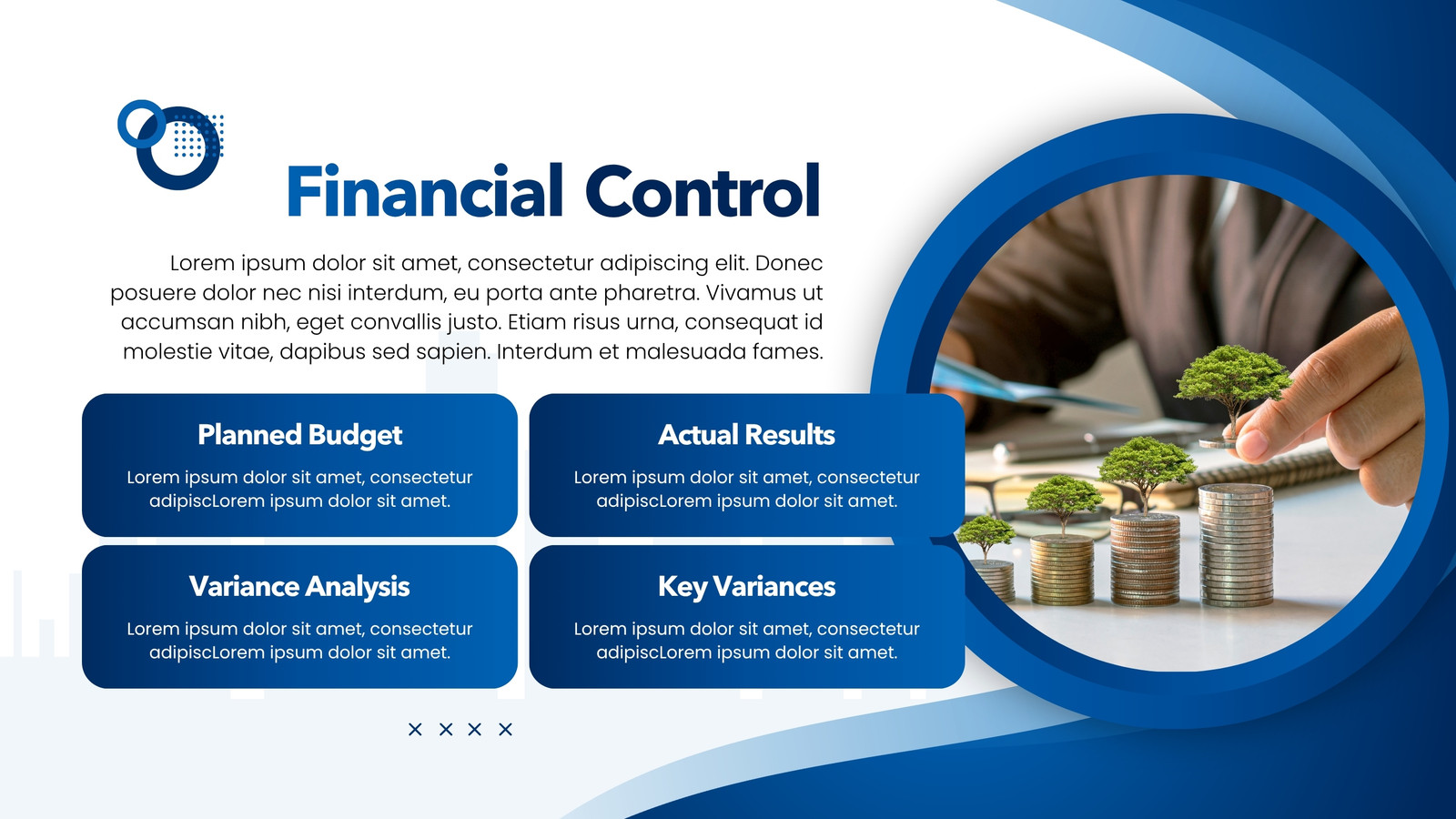 Financial Control

Lorem ipsum dolor sit amet, consectetur adipiscing elit. Donec posuere dolor nec nisi interdum, eu porta ante pharetra. Vivamus ut accumsan nibh, eget convallis justo. Etiam risus urna, consequat id molestie vitae, dapibus sed sapien. Interdum et malesuada fames.

Planned Budget

Lorem ipsum dolor sit amet, consectetur adipiscLorem ipsum dolor sit amet.

Actual Results

Lorem ipsum dolor sit amet, consectetur adipiscLorem ipsum dolor sit amet.

Variance Analysis

Lorem ipsum dolor sit amet, consectetur adipiscLorem ipsum dolor sit amet.

Key Variances

Lorem ipsum dolor sit amet, consectetur adipiscLorem ipsum dolor sit amet.

× × × ×